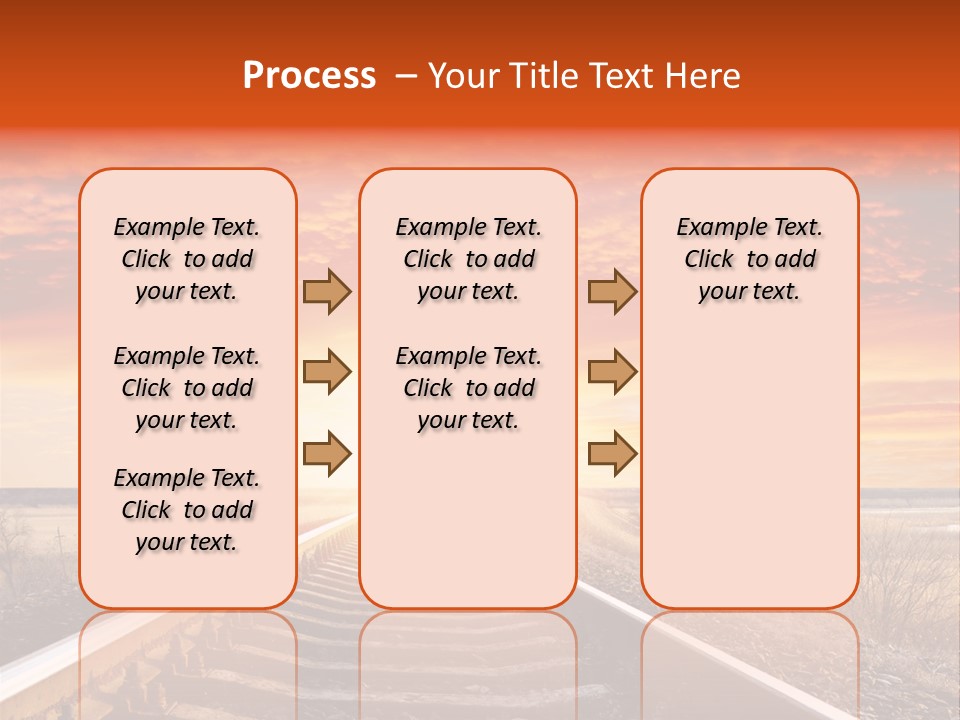 Process – Your Title Text Here

Example Text. Click to add your text.

Example Text. Click to add your text.

Example Text. Click to add your text.

Example Text. Click to add your text.

Example Text. Click to add your text.

Example Text. Click to add your text.